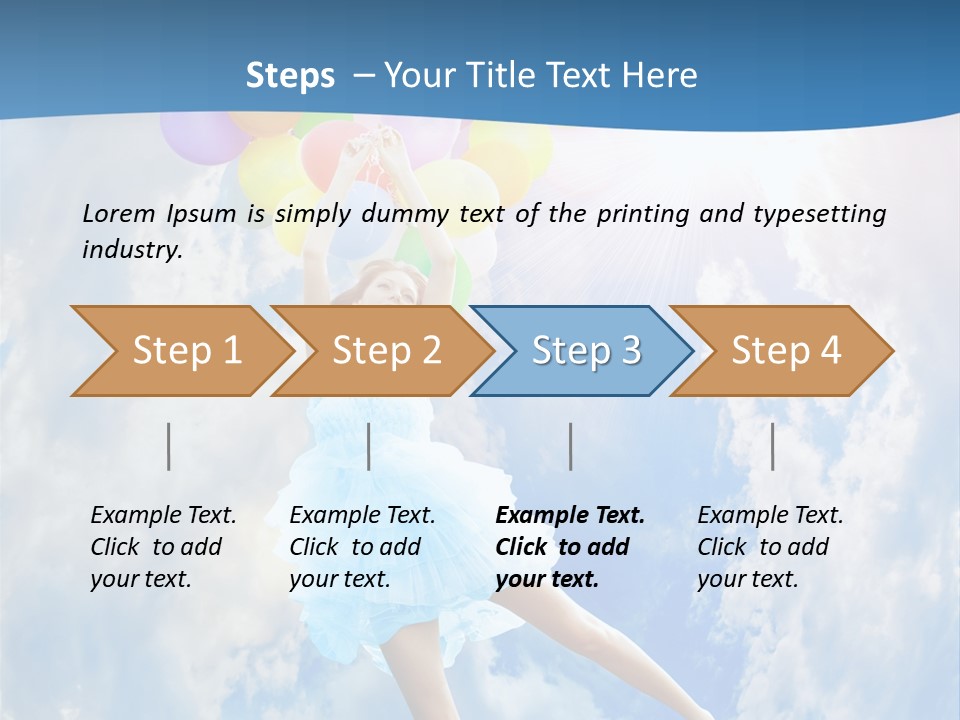 Steps – Your Title Text Here

Lorem Ipsum is simply dummy text of the printing and typesetting industry.

Step 1

Step 2

Step 3

Step 4

Example Text. Click to add your text.

Example Text. Click to add your text.

Example Text. Click to add your text.

Example Text. Click to add your text.